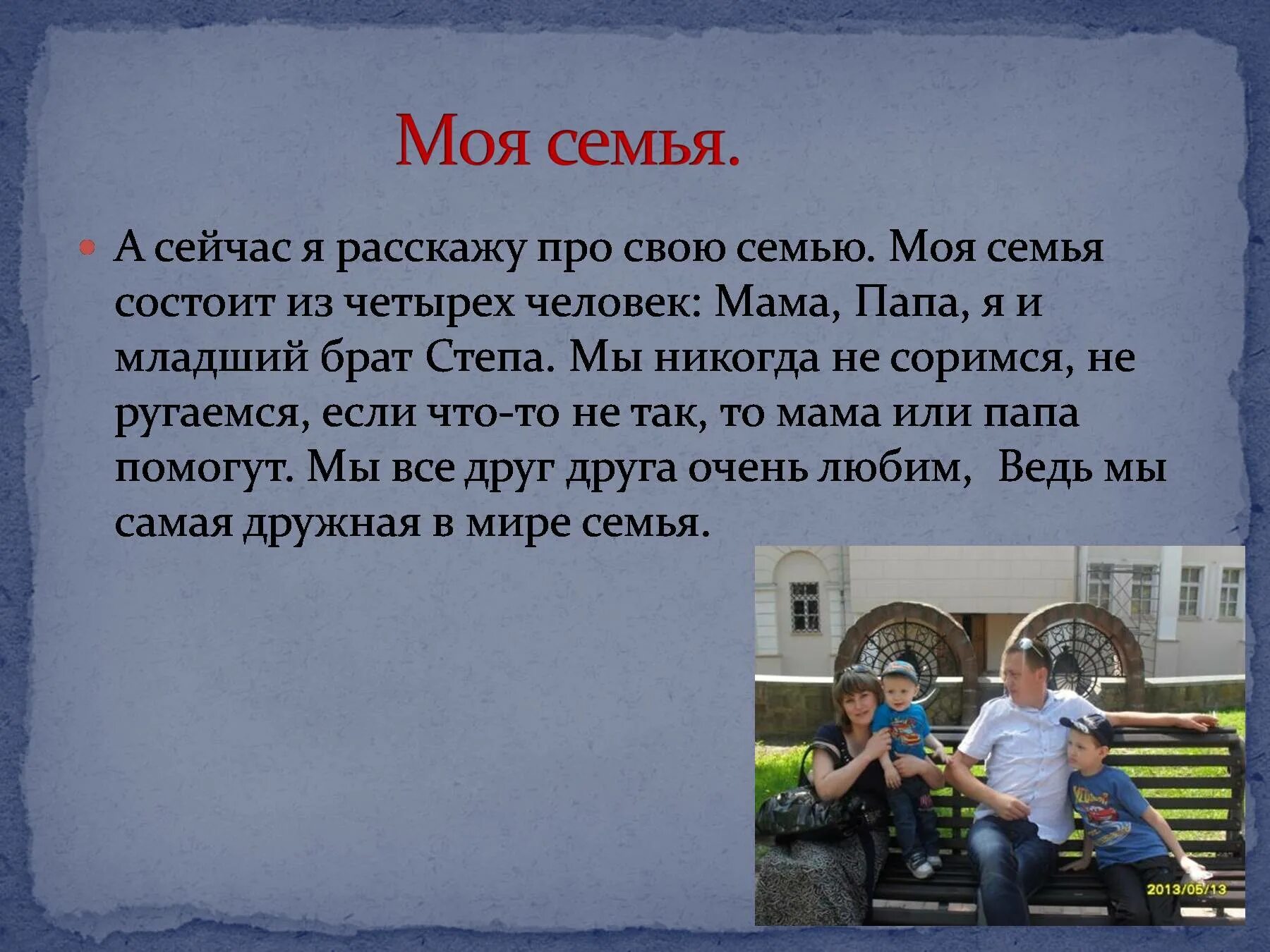 Моя семья.

А сейчас я расскажу про свою семью. Моя семья состоит из четырех человек: Мама, Папа, я и младший брат Степа. Мы никогда не соримся, не ругаемся, если что-то не так, то мама или папа помогут. Мы все друг друга очень любим, Ведь мы самая дружная в мире семья.

2013/05/13